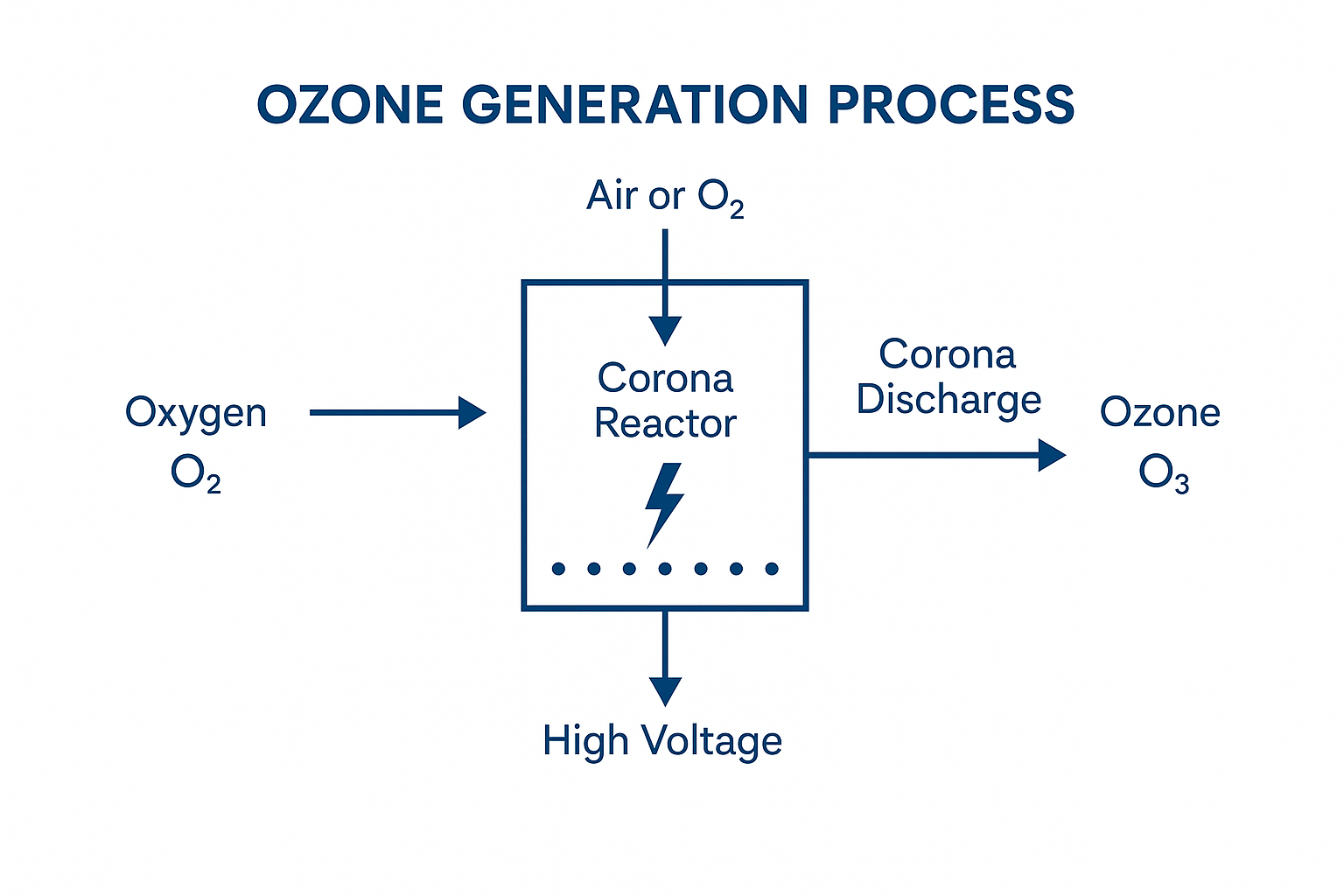 OZONE GENERATION PROCESS

Air or $O_2$

Oxygen
$O_2$

Corona
Reactor

Corona
Discharge

Ozone
$O_3$

High Voltage